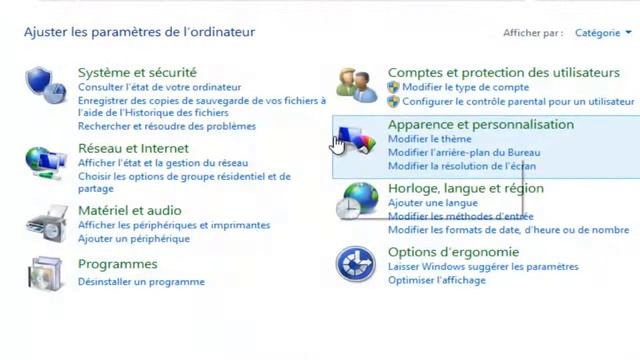 Ajuster les paramètres de l'ordinateur

Afficher par : Catégorie

Système et sécurité
Consulter l'état de votre ordinateur
Enregistrer des copies de sauvegarde de vos fichiers à l'aide de l'Historique des fichiers
Rechercher et résoudre des problèmes

Réseau et Internet
Afficher l'état et la gestion du réseau
Choisir les options de groupe résidentiel et de partage

Matériel et audio
Afficher les périphériques et imprimantes
Ajouter un périphérique

Programmes
Désinstaller un programme

Comptes et protection des utilisateurs
Modifier le type de compte
Configurer le contrôle parental pour un utilisateur

Apparence et personnalisation
Modifier le thème
Modifier l'arrière-plan du Bureau
Modifier la résolution de l'écran

Horloge, langue et région
Ajouter une langue
Modifier les méthodes d'entrée
Modifier les formats de date, d'heure ou de nombre

Options d'ergonomie
Laisser Windows suggérer les paramètres
Optimiser l'affichage